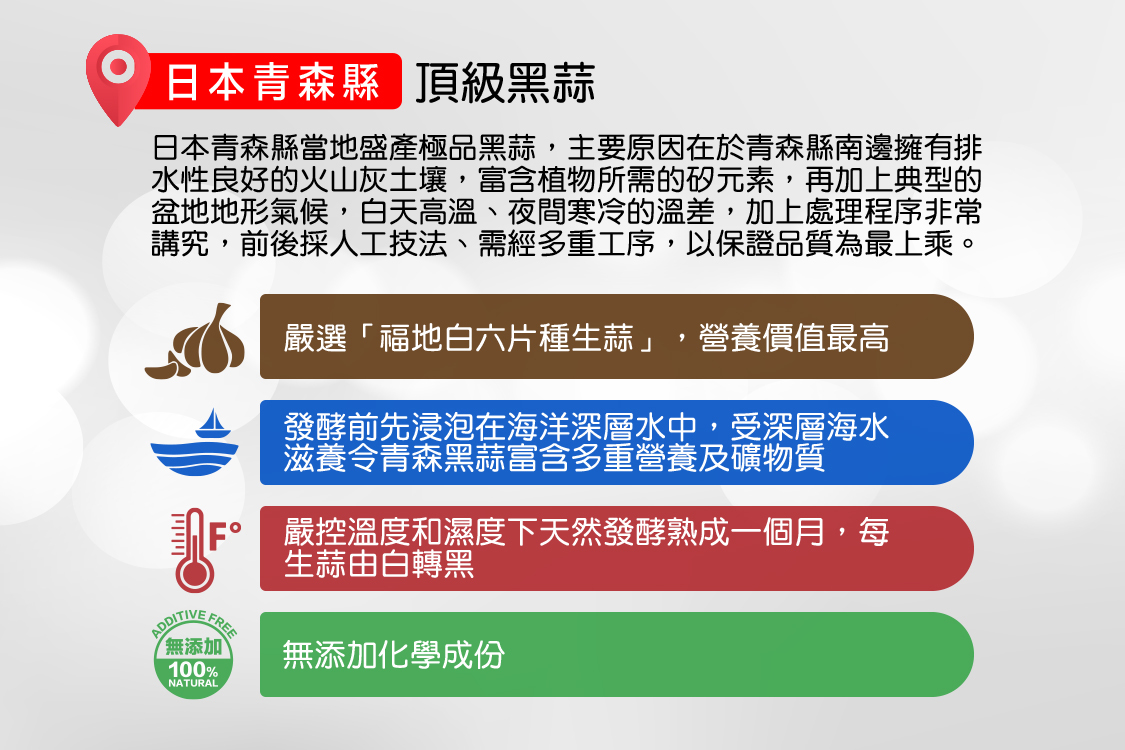 日本青森縣 頂級黑蒜

日本青森縣當地盛產極品黑蒜，主要原因在於青森縣南邊擁有排水性良好的火山灰土壤，富含植物所需的矽元素，再加上典型的盆地地形氣候，白天高溫、夜間寒冷的溫差，加上處理程序非常講究，前後採人工技法、需經多重工序，以保證品質為最上乘。

嚴選「福地白六片種生蒜」，營養價值最高

發酵前先浸泡在海洋深層水中，受深層海水滋養令青森黑蒜富含多重營養及礦物質

F°

嚴控溫度和濕度下天然發酵熟成一個月，每生蒜由白轉黑

ADDITIVE FREE
無添加
100%
NATURAL

無添加化學成份